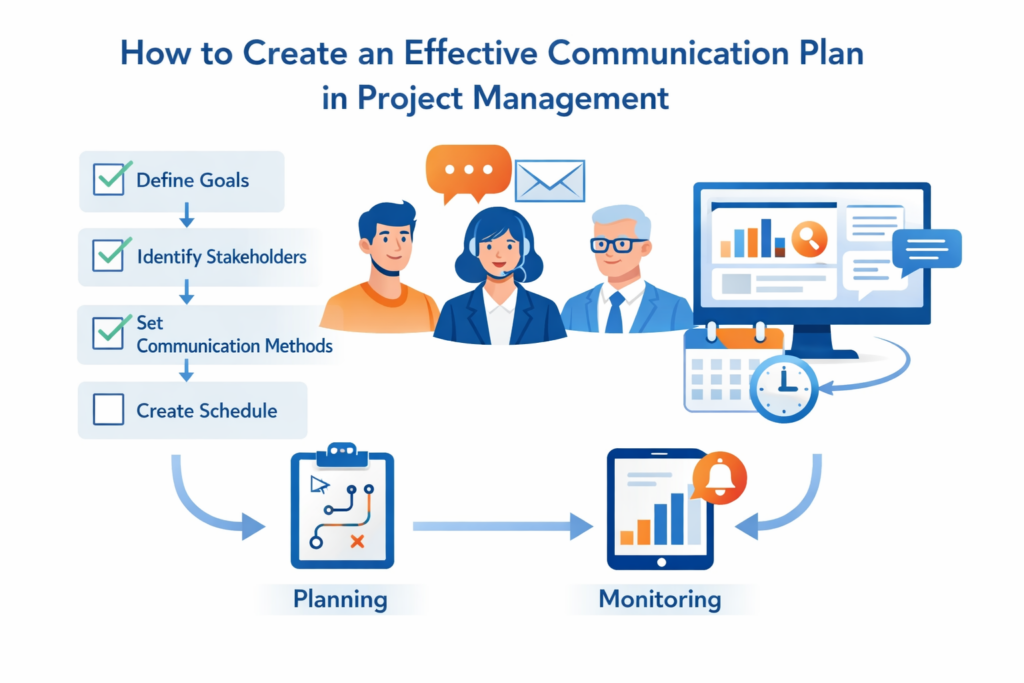 How to Create an Effective Communication Plan in Project Management

Define Goals

Identify Stakeholders

Set Communication Methods

Create Schedule

Planning

Monitoring